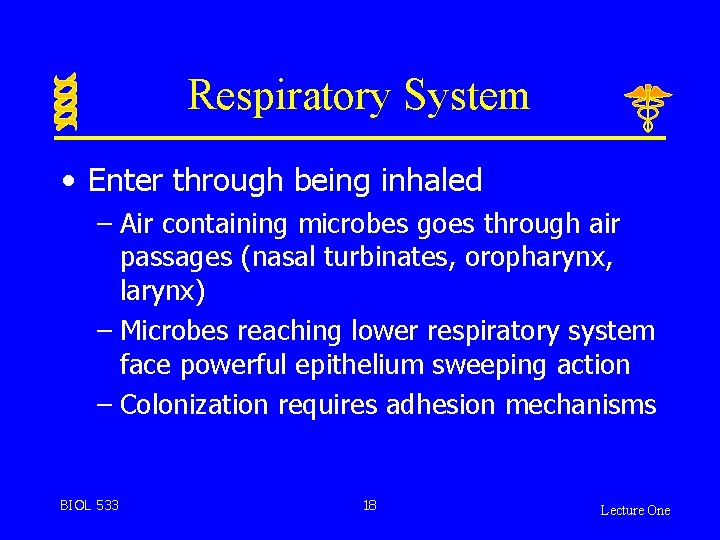 Respiratory System

• Enter through being inhaled
– Air containing microbes goes through air passages (nasal turbinates, oropharynx, larynx)
– Microbes reaching lower respiratory system face powerful epithelium sweeping action
– Colonization requires adhesion mechanisms

BIOL 533

18

Lecture One